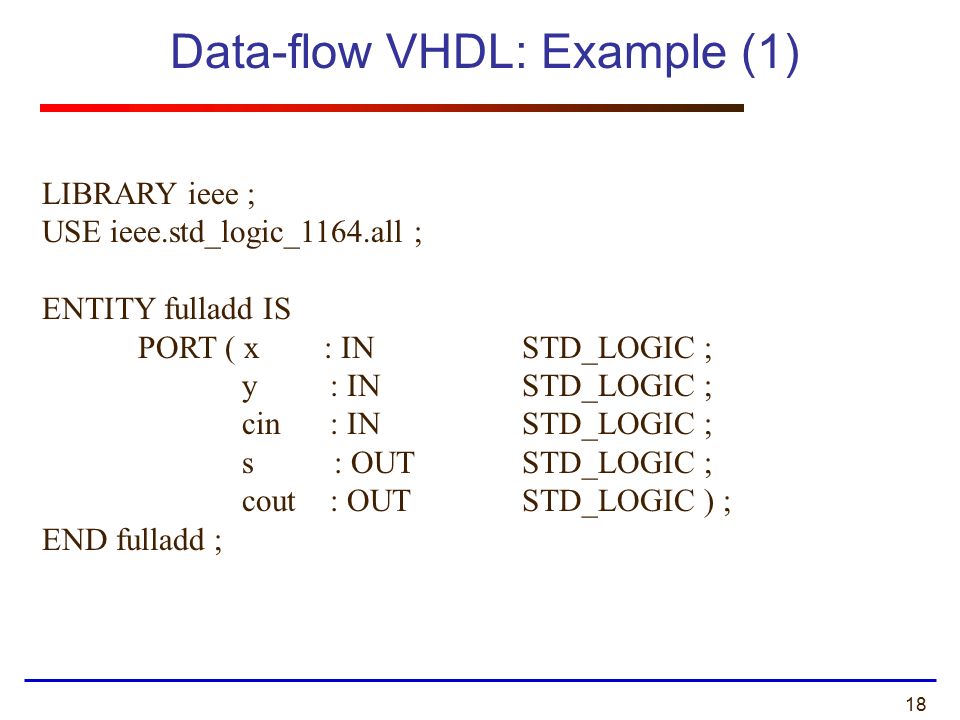 Data-flow VHDL: Example (1)

LIBRARY ieee ;
USE ieee.std_logic_1164.all ;

ENTITY fulladd IS
PORT ( x : IN STD_LOGIC ;
y : IN STD_LOGIC ;
cin : IN STD_LOGIC ;
s : OUT STD_LOGIC ;
cout : OUT STD_LOGIC ) ;
END fulladd ;

18